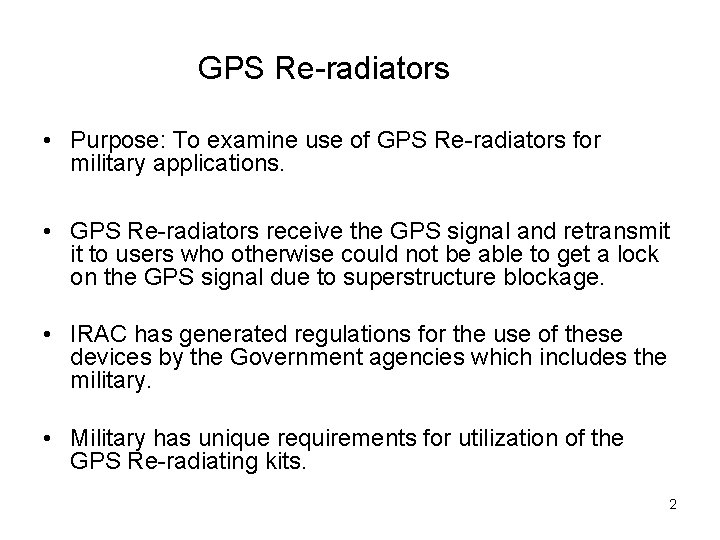 GPS Re-radiators

• Purpose: To examine use of GPS Re-radiators for military applications.

• GPS Re-radiators receive the GPS signal and retransmit it to users who otherwise could not be able to get a lock on the GPS signal due to superstructure blockage.

• IRAC has generated regulations for the use of these devices by the Government agencies which includes the military.

• Military has unique requirements for utilization of the GPS Re-radiating kits.

2